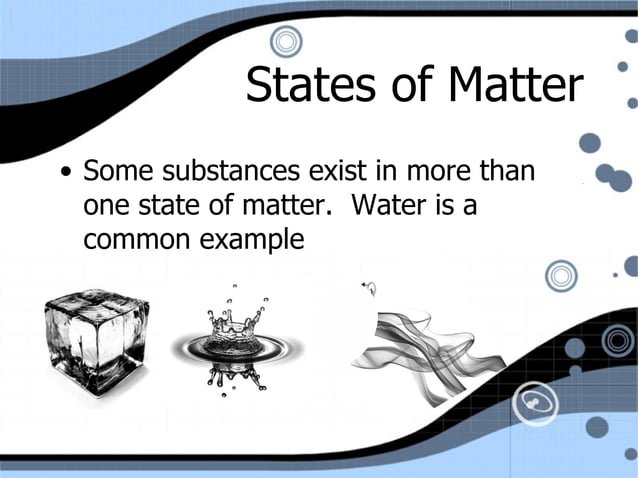 States of Matter

• Some substances exist in more than one state of matter. Water is a common example